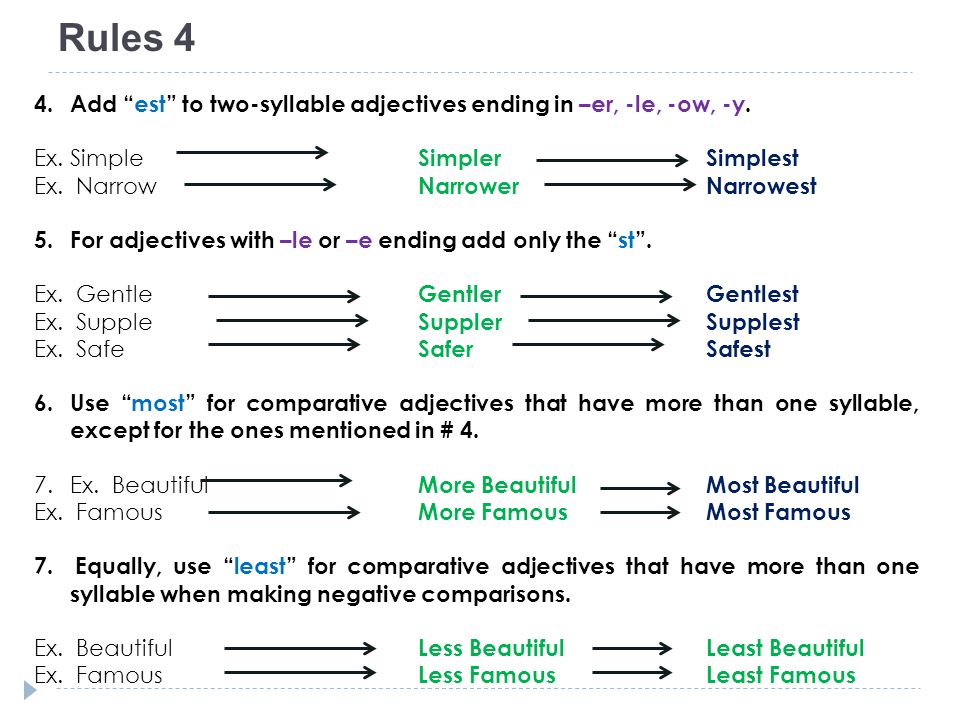 Rules 4

4. Add “est” to two-syllable adjectives ending in –er, -le, -ow, -y.

Ex. Simple Simpler Simplest
Ex. Narrow Narrower Narrowest

5. For adjectives with –le or –e ending add only the “st”.

Ex. Gentle Gentler Gentlest
Ex. Supple Suppler Supplest
Ex. Safe Safer Safest

6. Use “most” for comparative adjectives that have more than one syllable, except for the ones mentioned in # 4.

7. Ex. Beautiful More Beautiful Most Beautiful
Ex. Famous More Famous Most Famous

7. Equally, use “least” for comparative adjectives that have more than one syllable when making negative comparisons.

Ex. Beautiful Less Beautiful Least Beautiful
Ex. Famous Less Famous Least Famous